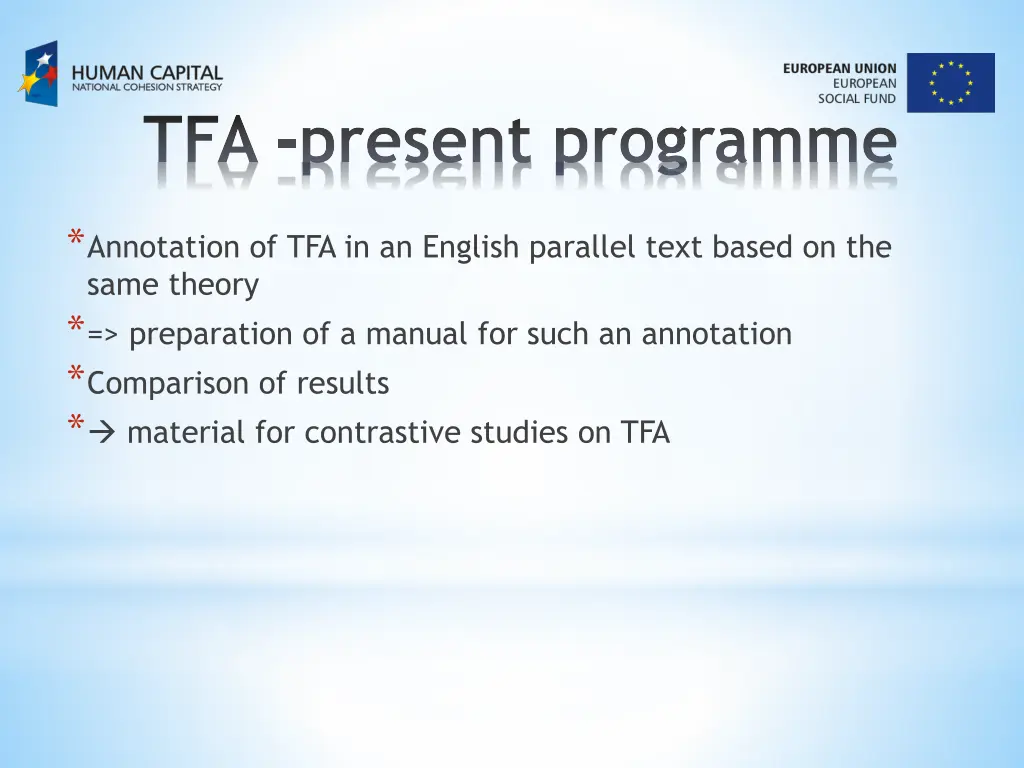 HUMAN CAPITAL
NATIONAL COHESION STRATEGY

EUROPEAN UNION
EUROPEAN
SOCIAL FUND

TFA -present programme

* Annotation of TFA in an English parallel text based on the same theory
* => preparation of a manual for such an annotation
* Comparison of results
* → material for contrastive studies on TFA